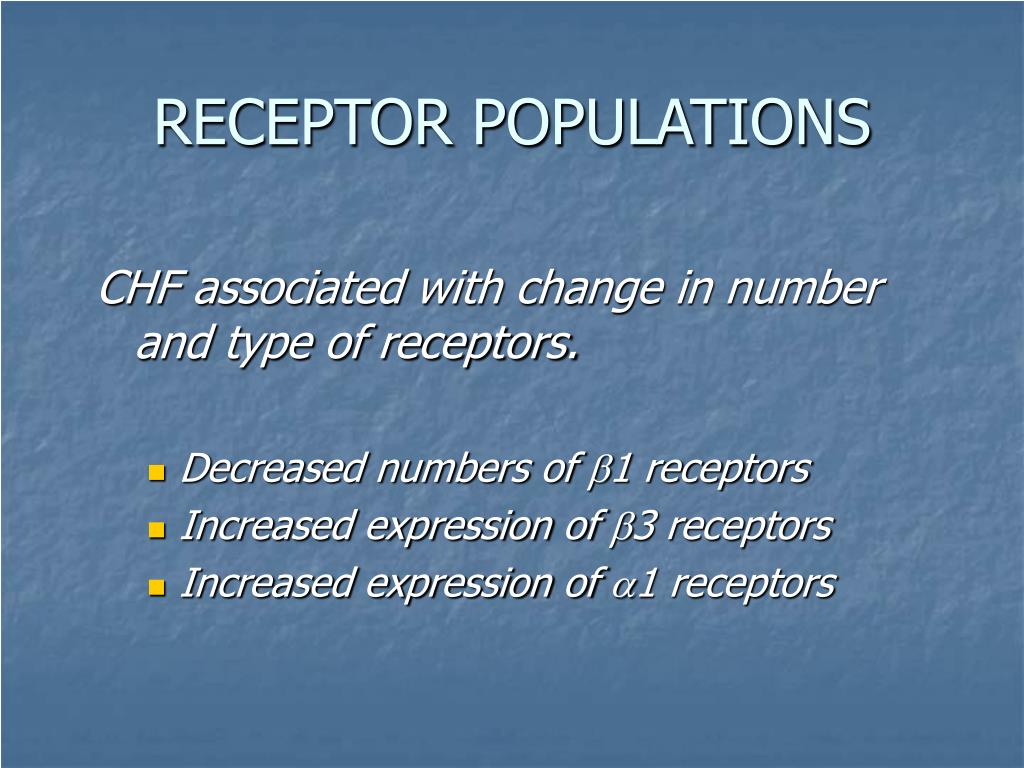 RECEPTOR POPULATIONS

CHF associated with change in number and type of receptors.

- Decreased numbers of $\beta$1 receptors
- Increased expression of $\beta$3 receptors
- Increased expression of $\alpha$1 receptors